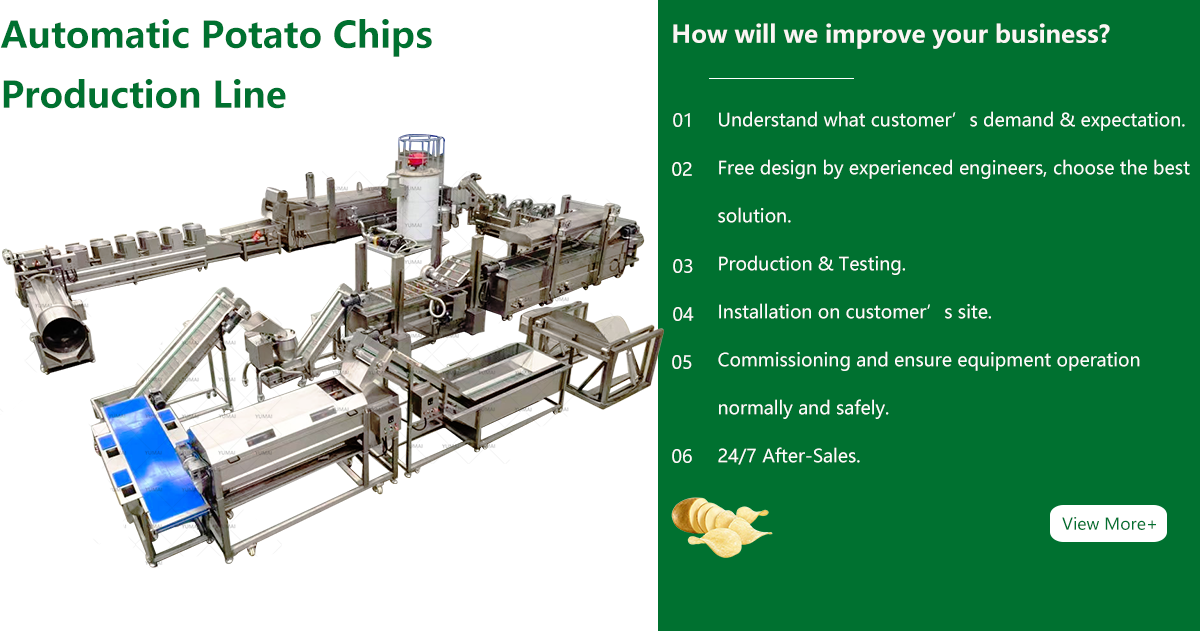 Automatic Potato Chips Production Line

How will we improve your business?

01 Understand what customer’s demand & expectation.

02 Free design by experienced engineers, choose the best solution.

03 Production & Testing.

04 Installation on customer’s site.

05 Commissioning and ensure equipment operation normally and safely.

06 24/7 After-Sales.

View More+